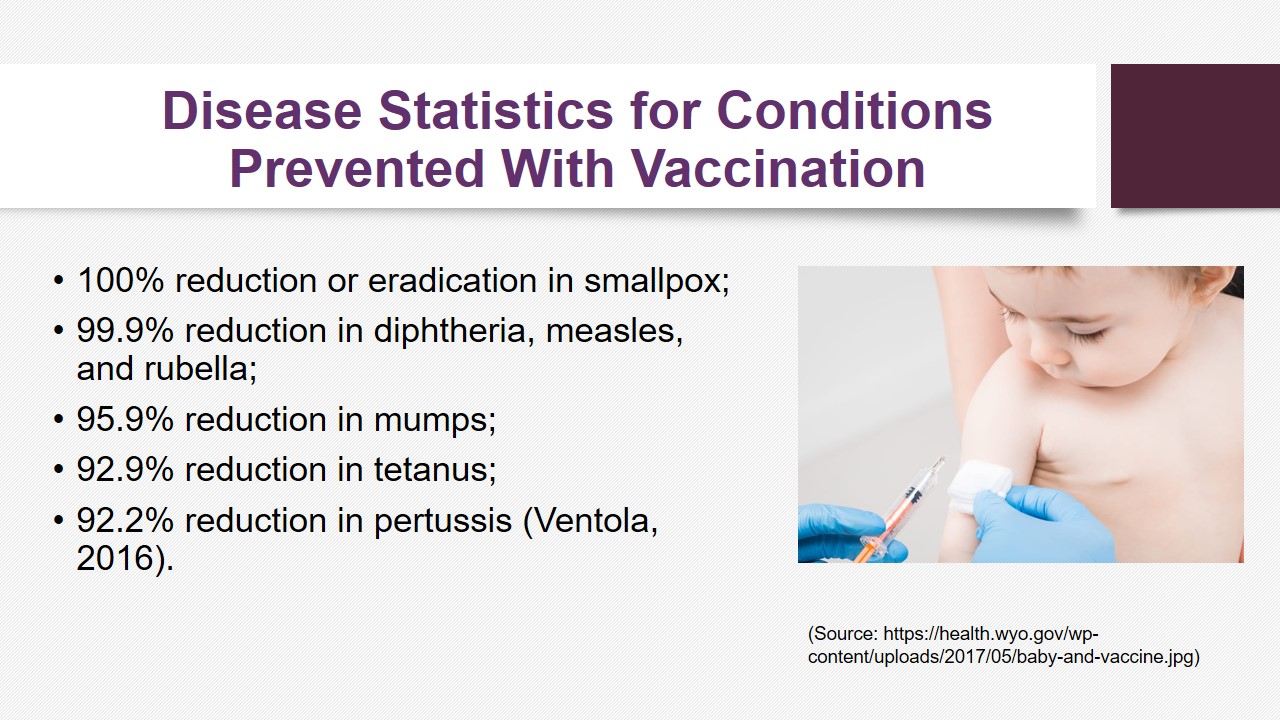 Disease Statistics for Conditions Prevented With Vaccination

• 100% reduction or eradication in smallpox;
• 99.9% reduction in diphtheria, measles, and rubella;
• 95.9% reduction in mumps;
• 92.9% reduction in tetanus;
• 92.2% reduction in pertussis (Ventola, 2016).

(Source: https://health.wyo.gov/wp-content/uploads/2017/05/baby-and-vaccine.jpg)